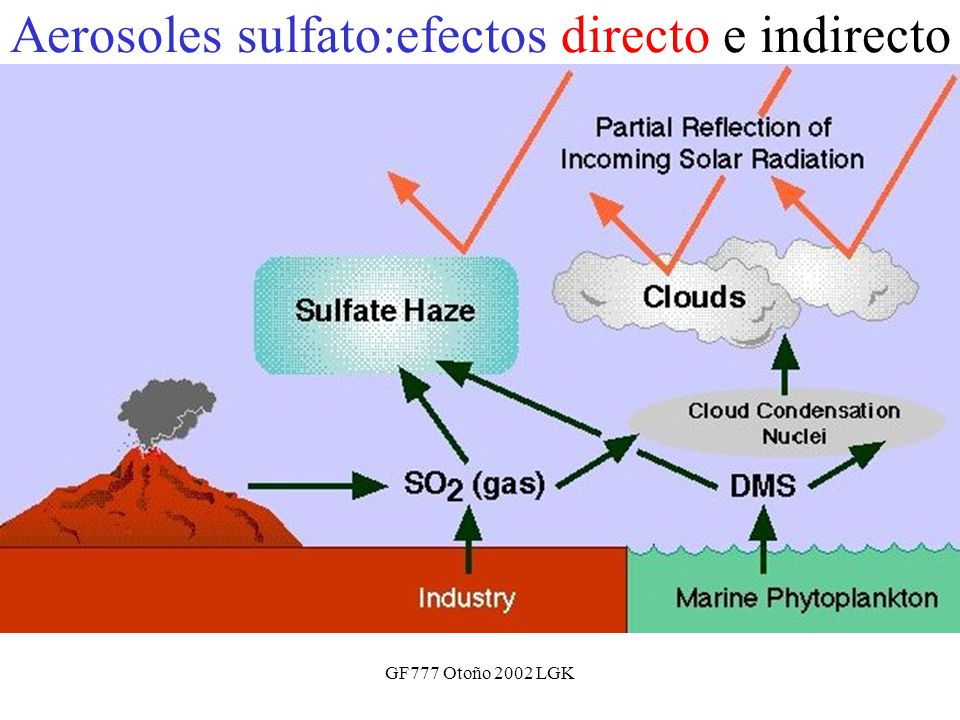 Aerosoles sulfato:efectos directo e indirecto

Partial Reflection of Incoming Solar Radiation

Sulfate Haze

Clouds

Cloud Condensation Nuclei

$SO_2$ (gas)

DMS

Industry

Marine Phytoplankton

GF777 Otoño 2002 LGK